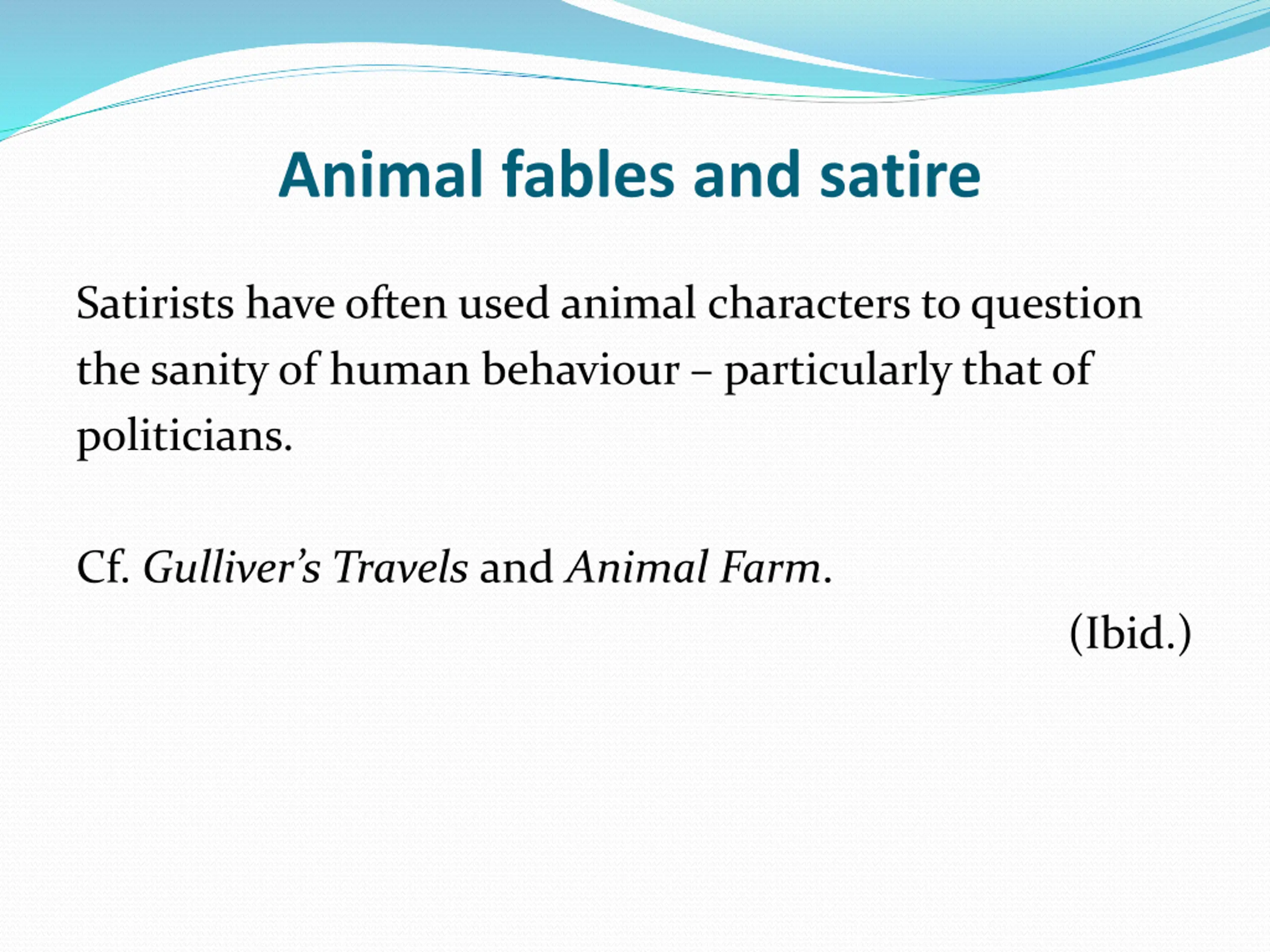 Animal fables and satire

Satirists have often used animal characters to question the sanity of human behaviour – particularly that of politicians.

Cf. Gulliver's Travels and Animal Farm.

(Ibid.)